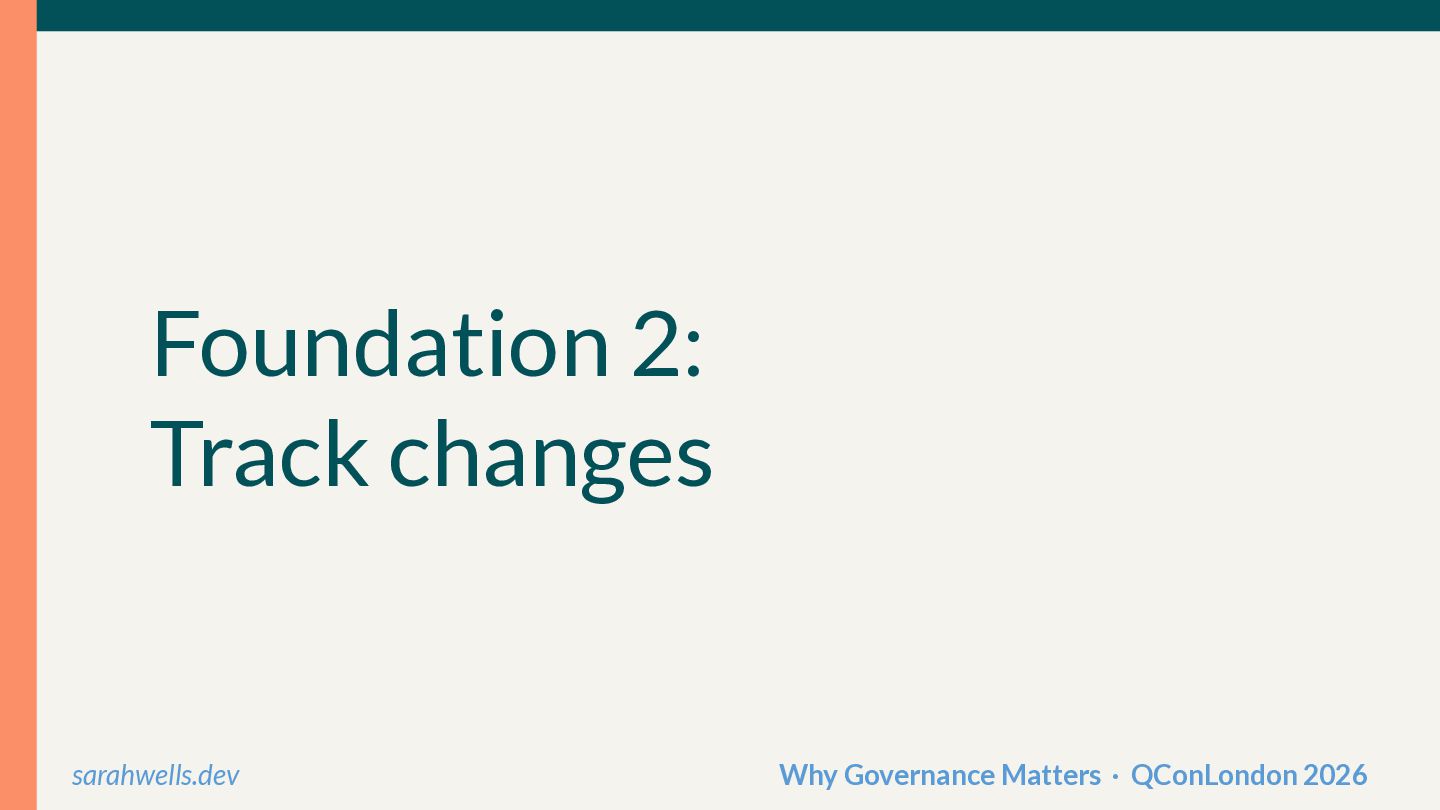 Foundation 2:
Track changes

sarahwells.dev

Why Governance Matters · QConLondon 2026